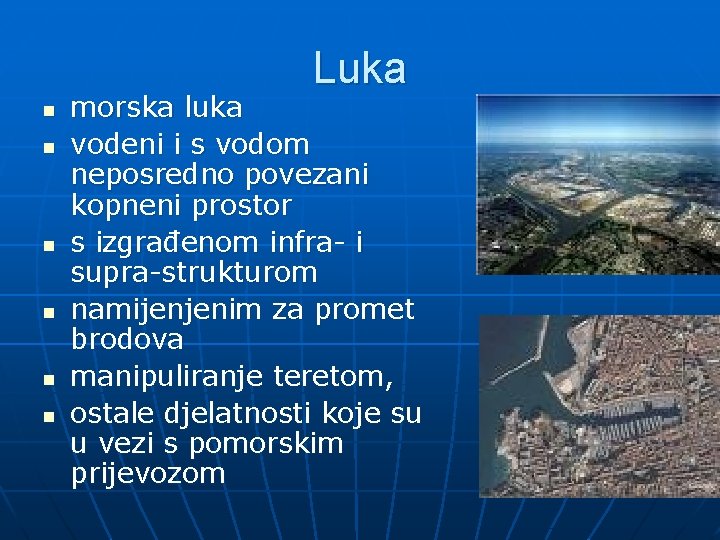 Luka

- morska luka
- vodeni i s vodom neposredno povezani kopneni prostor
- s izgrađenom infra- i supra-strukturom
- namijenjenim za promet brodova
- manipuliranje teretom,
- ostale djelatnosti koje su u vezi s pomorskim prijevozom